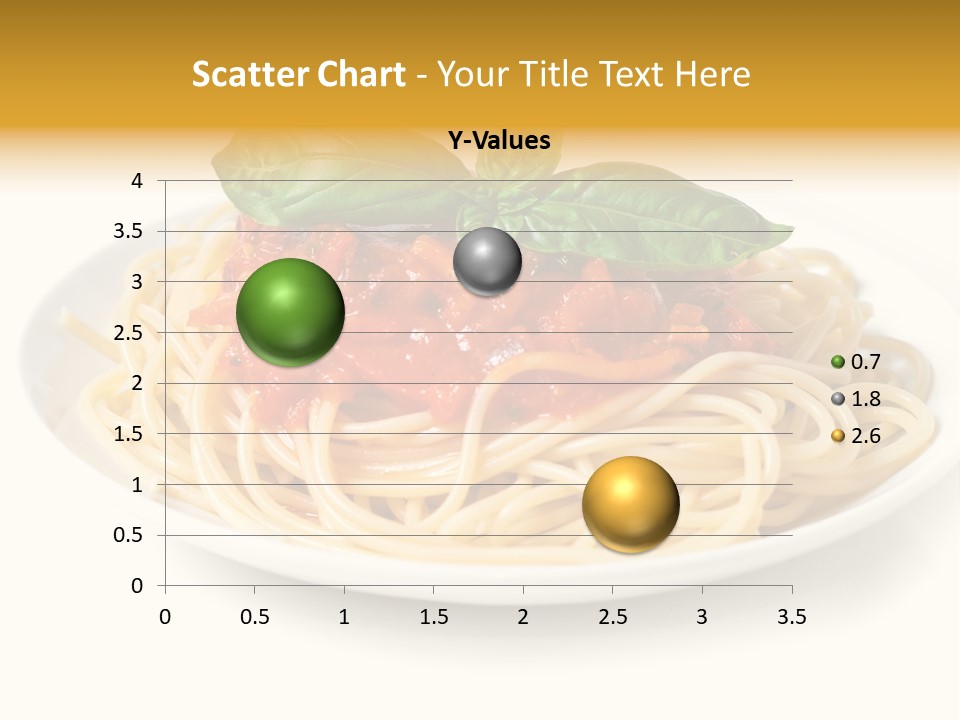 Scatter Chart - Your Title Text Here

Y-Values

4
3.5
3
2.5
2
1.5
1
0.5
0

0 0.5 1 1.5 2 2.5 3 3.5

0.7
1.8
2.6